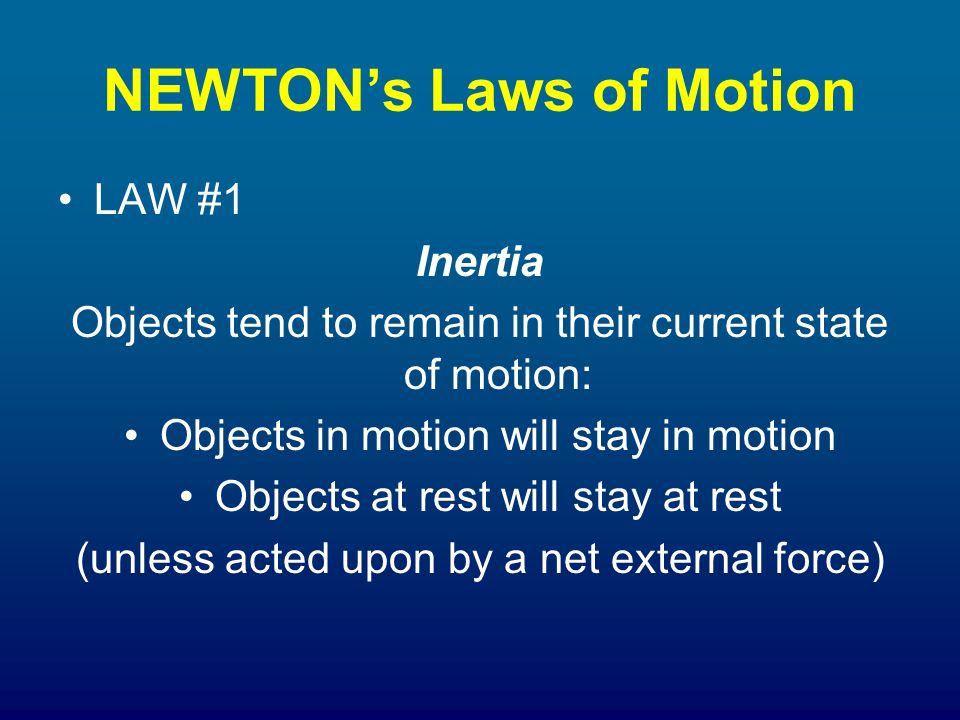 NEWTON's Laws of Motion

• LAW #1

Inertia

Objects tend to remain in their current state of motion:

• Objects in motion will stay in motion

• Objects at rest will stay at rest

(unless acted upon by a net external force)